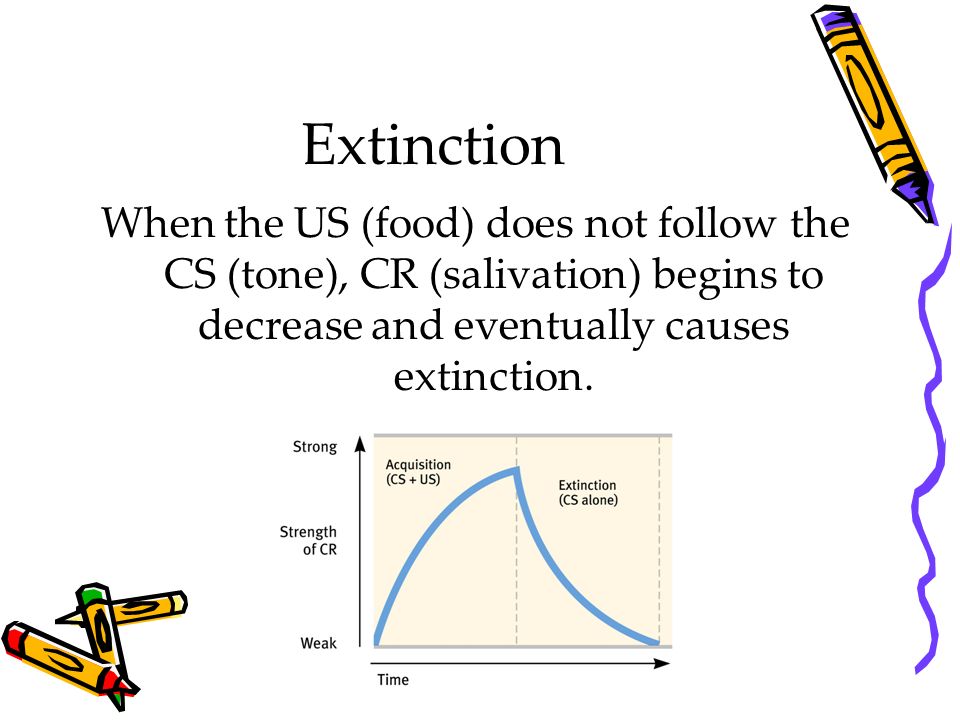 Extinction

When the US (food) does not follow the CS (tone), CR (salivation) begins to decrease and eventually causes extinction.

Strong

Strength of CR

Weak

Acquisition (CS + US)

Extinction (CS alone)

Time